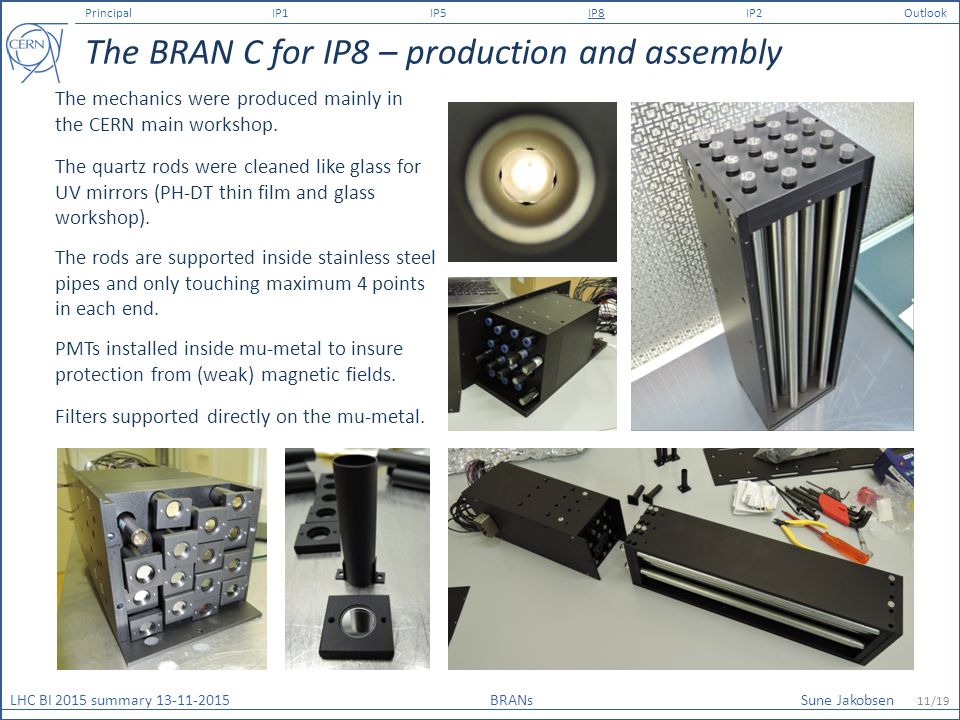 Principal IP1 IP5 IP8 IP2 Outlook

CERN

The BRAN C for IP8 – production and assembly

The mechanics were produced mainly in the CERN main workshop.

The quartz rods were cleaned like glass for UV mirrors (PH-DT thin film and glass workshop).

The rods are supported inside stainless steel pipes and only touching maximum 4 points in each end.

PMTs installed inside mu-metal to insure protection from (weak) magnetic fields.

Filters supported directly on the mu-metal.

LHC BI 2015 summary 13-11-2015 BRANs Sune Jakobsen 11/19